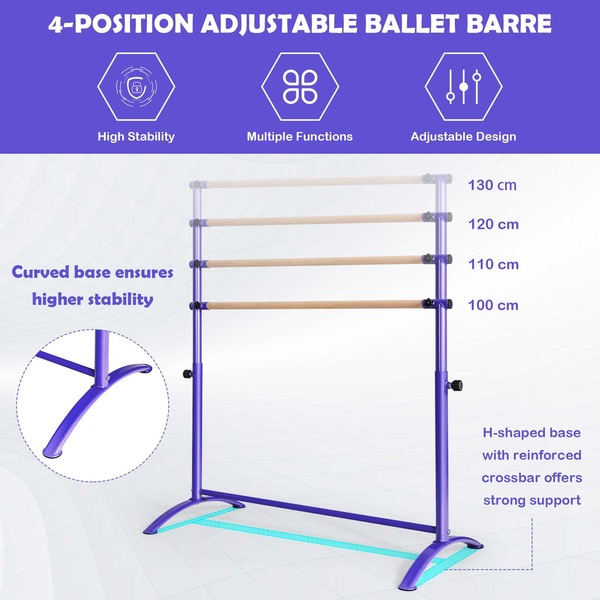 4-POSITION ADJUSTABLE BALLET BARRE

High Stability

Multiple Functions

Adjustable Design

130 cm

120 cm

110 cm

100 cm

Curved base ensures higher stability

H-shaped base with reinforced crossbar offers strong support